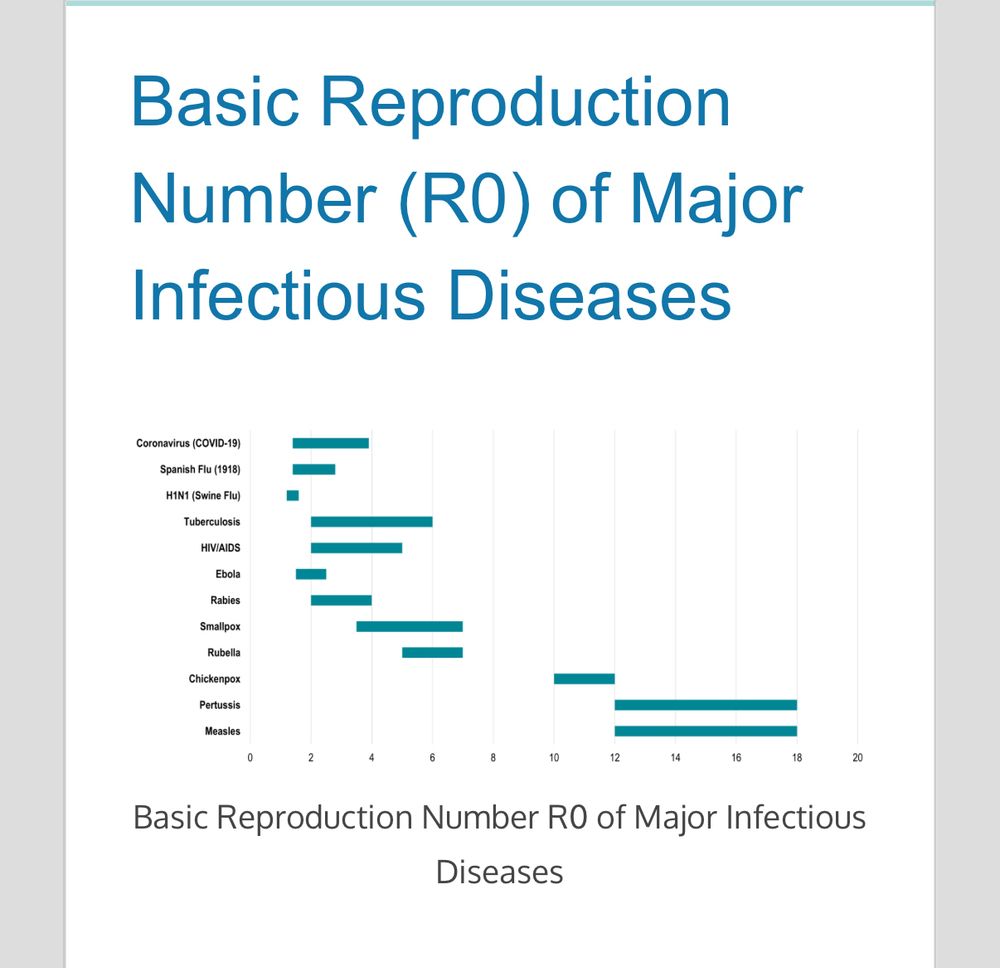 Basic Reproduction Number (R0) of Major Infectious Diseases

Coronavirus (COVID-19)
Spanish Flu (1918)
H1N1 (Swine Flu)
Tuberculosis
HIV/AIDS
Ebola
Rabies
Smallpox
Rubella
Chickenpox
Pertussis
Measles

0 2 4 6 8 10 12 14 16 18 20

Basic Reproduction Number R0 of Major Infectious Diseases